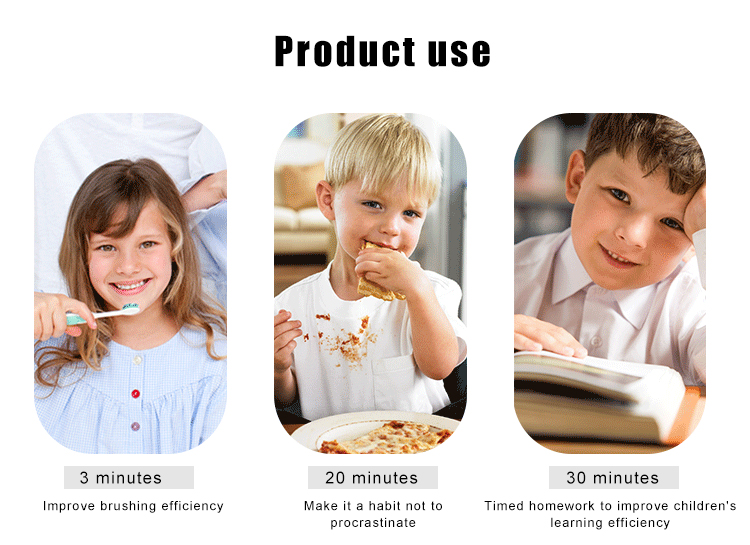 Product use

3 minutes

Improve brushing efficiency

20 minutes

Make it a habit not to procrastinate

30 minutes

Timed homework to improve children's learning efficiency